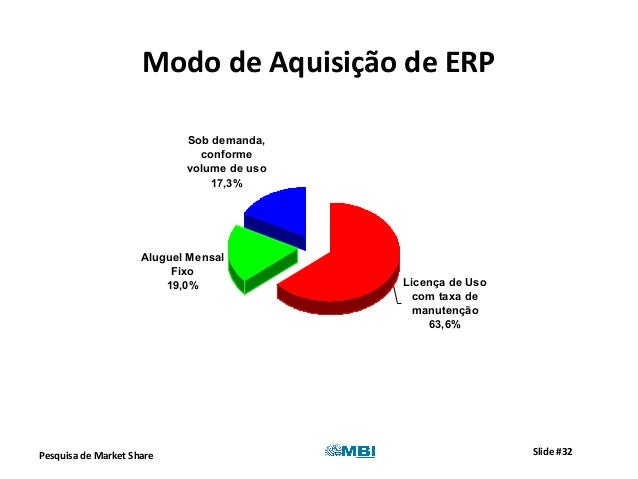 Modo de Aquisição de ERP

Sob demanda, conforme volume de uso
17,3%

Aluguel Mensal Fixo
19,0%

Licença de Uso com taxa de manutenção
63,6%

Pesquisa de Market Share

MBI

Slide #32